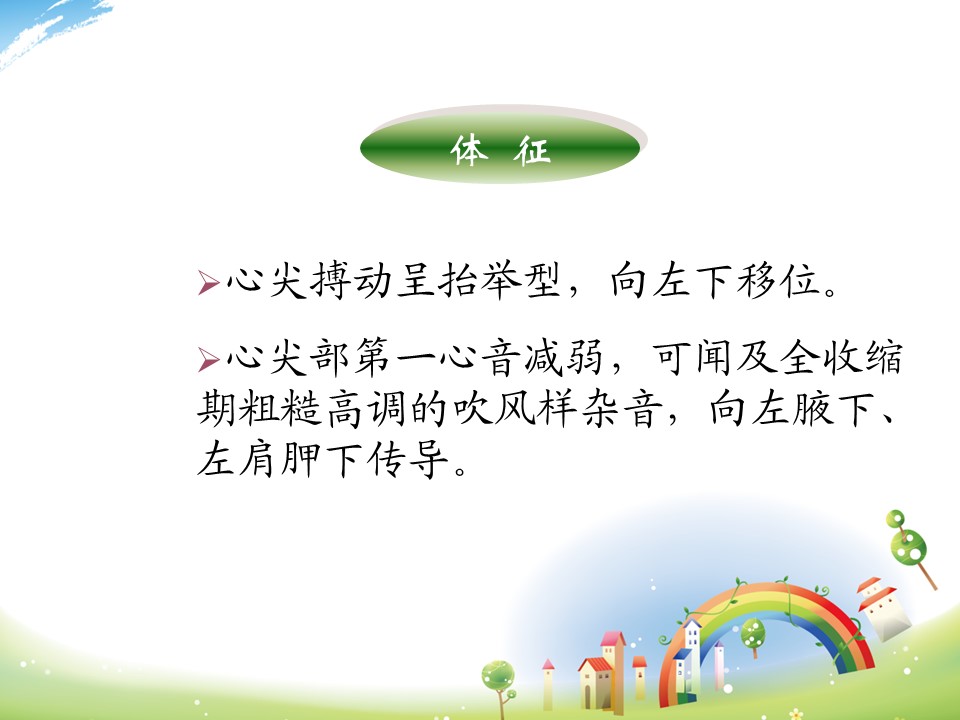 体 征

➢心尖搏动呈抬举型，向左下移位。

➢心尖部第一心音减弱，可闻及全收缩期粗糙高调的吹风样杂音，向左腋下、左肩胛下传导。